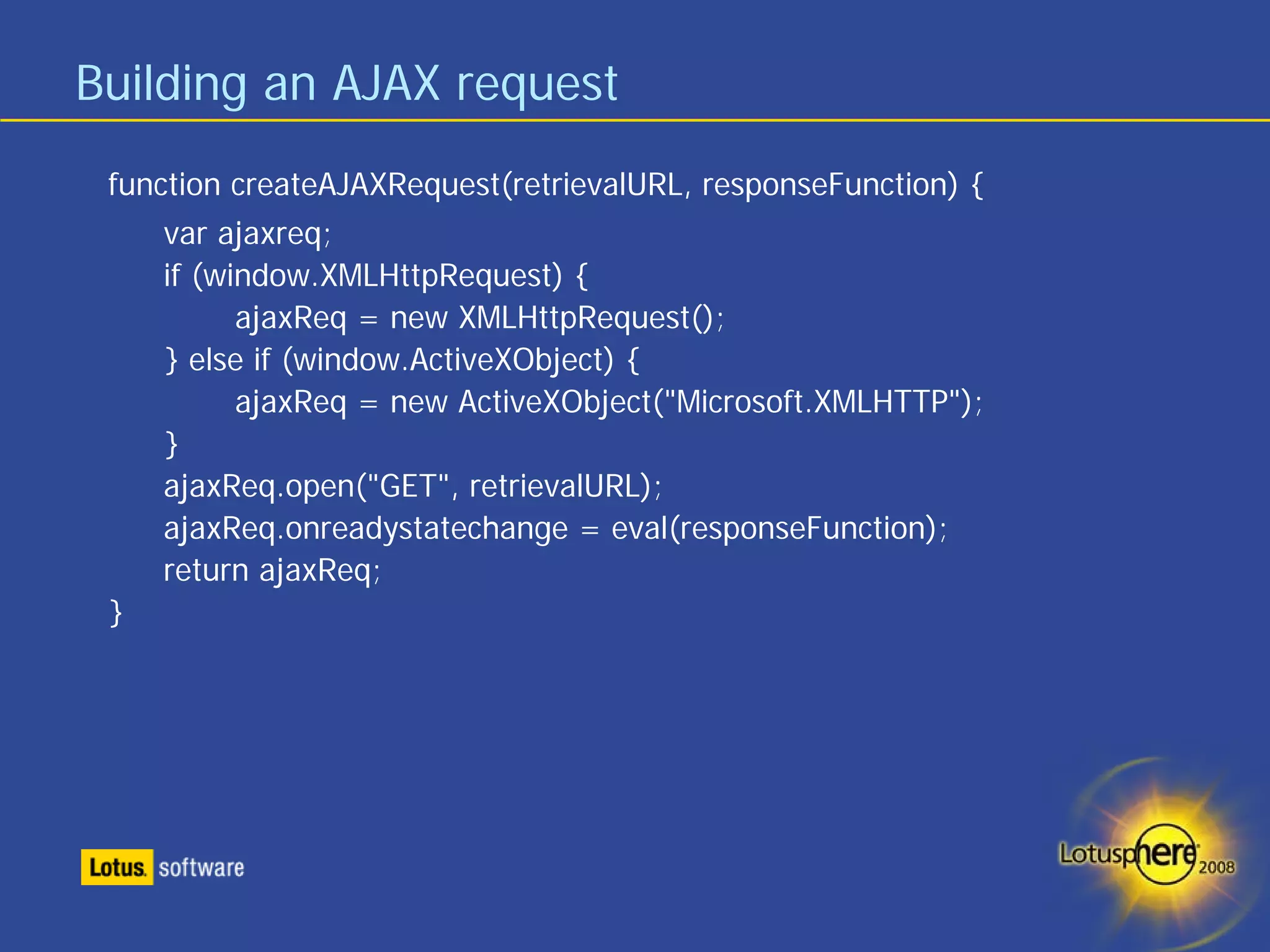 Building an AJAX request

function createAJAXRequest(retrievalURL, responseFunction) {
var ajaxreq;
if (window.XMLHttpRequest) {
ajaxReq = new XMLHttpRequest();
} else if (window.ActiveXObject) {
ajaxReq = new ActiveXObject("Microsoft.XMLHTTP");
}
ajaxReq.open("GET", retrievalURL);
ajaxReq.onreadystatechange = eval(responseFunction);
return ajaxReq;
}

Lotus. software

Lotusphere 2008